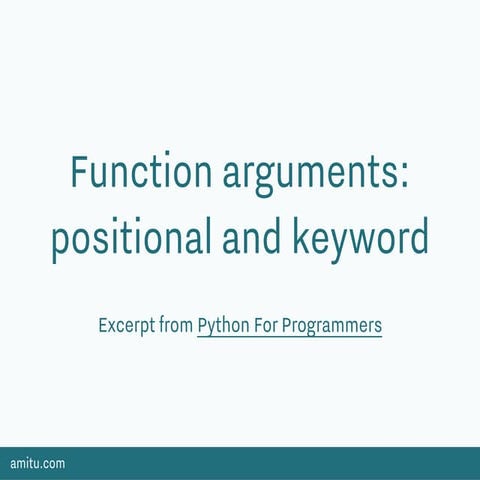 Function arguments: positional and keyword

Excerpt from Python For Programmers

amitu.com